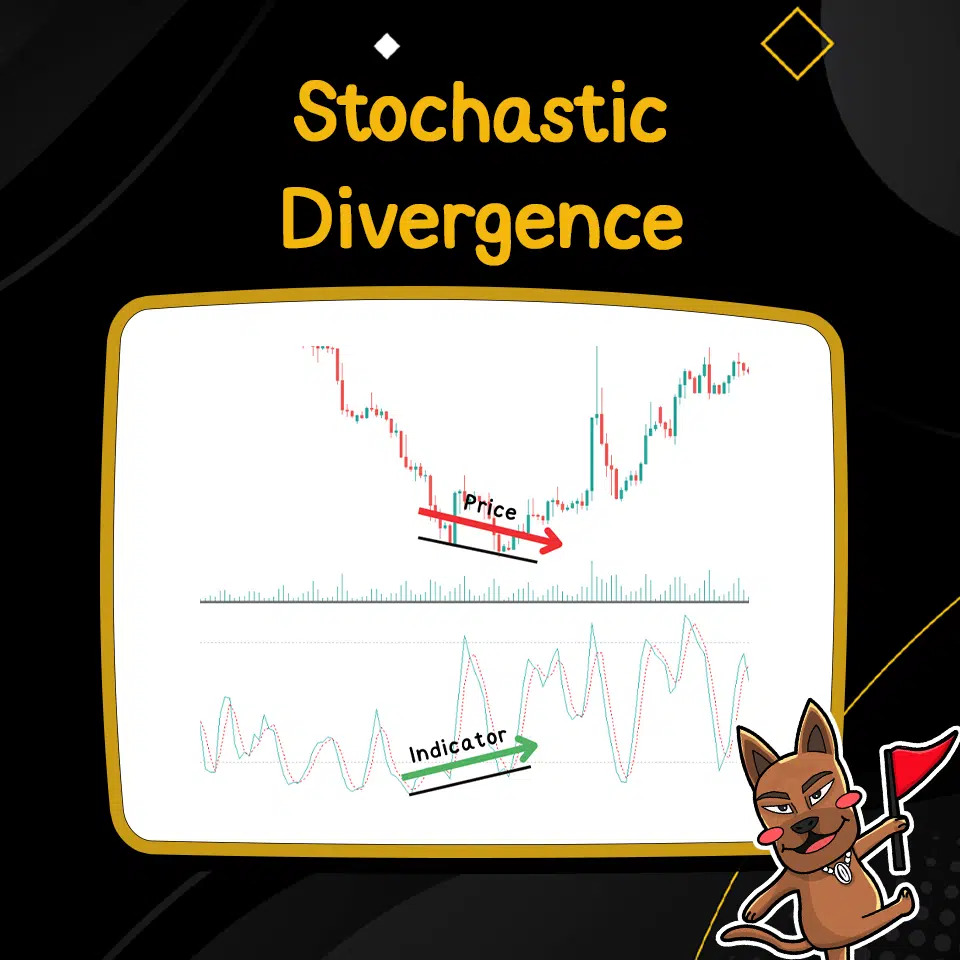 Stochastic Divergence

Price

Indicator